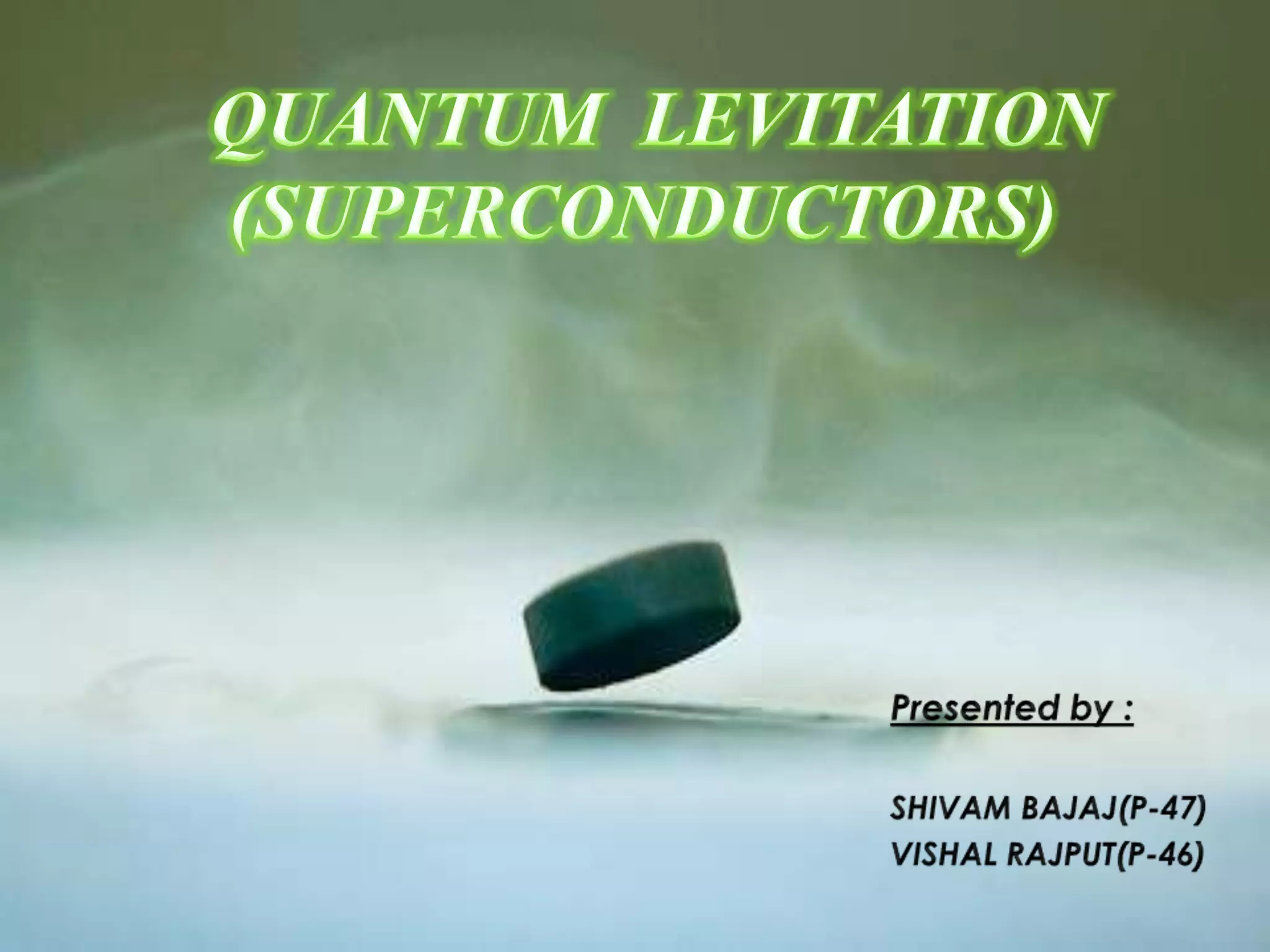 QUANTUM LEVITATION (SUPERCONDUCTORS)

Presented by :

SHIVAM BAJAJ(P-47)
VISHAL RAJPUT(P-46)